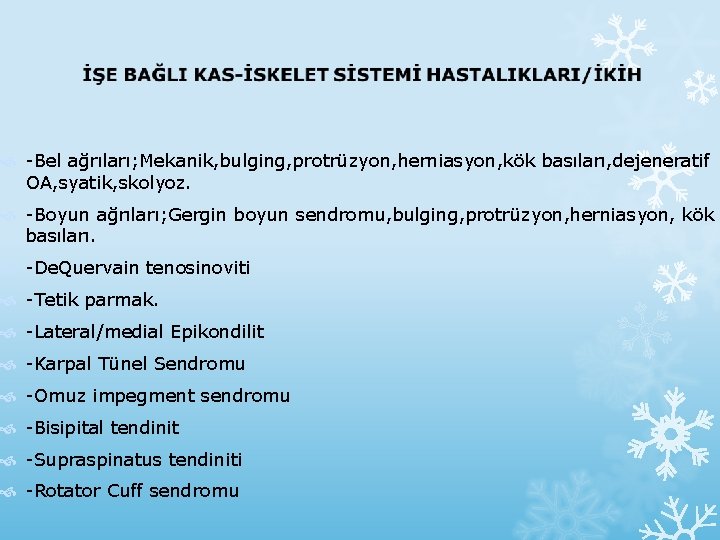 İŞE BAĞLI KAS-İSKELET SİSTEMİ HASTALIKLARI/İKİH

-Bel ağrıları;Mekanik,bulging,protrüzyon,herniasyon,kök basıları,dejeneratif OA,syatik,skolyoz.

-Boyun ağrıları;Gergin boyun sendromu,bulging,protrüzyon,herniasyon, kök basıları.

-DeQuervain tenosinoviti

-Tetik parmak.

-Lateral/medial Epikondilit

-Karpal Tünel Sendromu

-Omuz impegment sendromu

-Bisipital tendinit

-Supraspinatus tendiniti

-Rotator Cuff sendromu